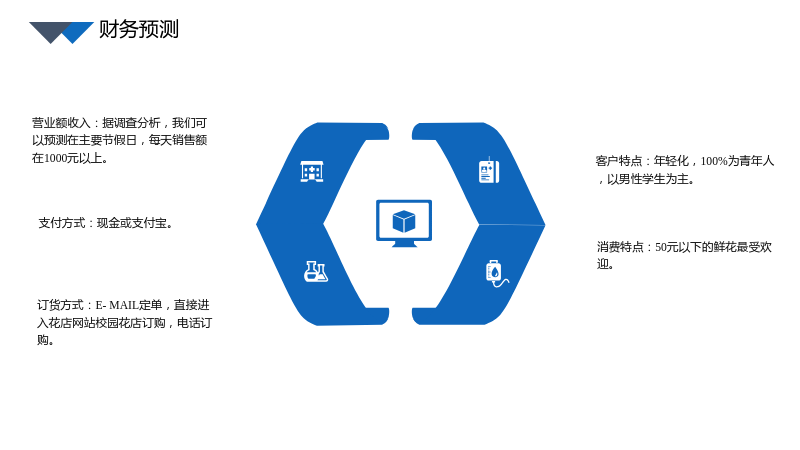 财务预测

营业额收入：据调查分析，我们可以预测在主要节假日，每天销售额在1000元以上。

支付方式：现金或支付宝。

订货方式：E- MAIL定单，直接进入花店网站校园花店订购，电话订购。

客户特点：年轻化，100%为青年人，以男性学生为主。

消费特点：50元以下的鲜花最受欢迎。